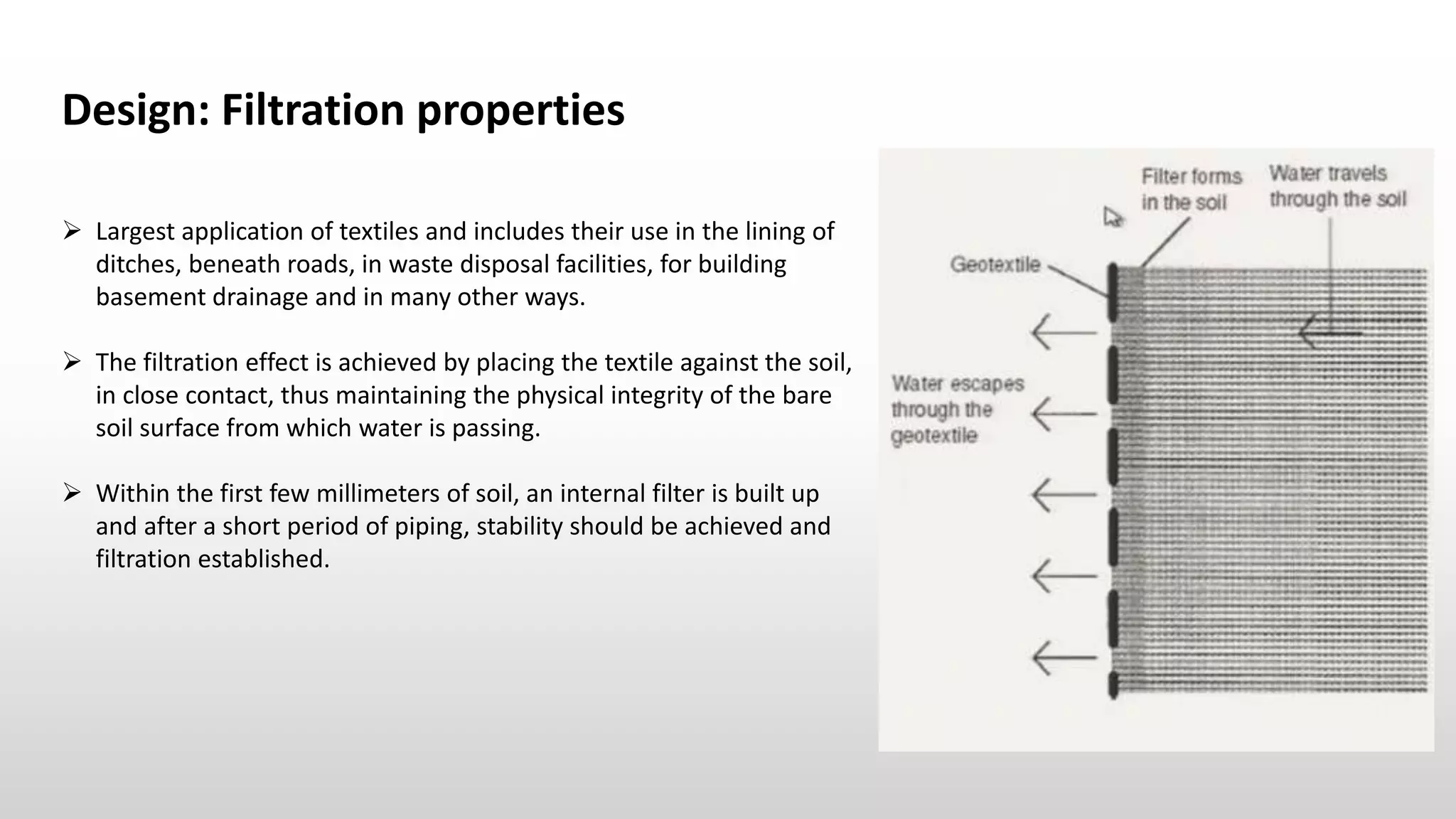 Design: Filtration properties

➢ Largest application of textiles and includes their use in the lining of ditches, beneath roads, in waste disposal facilities, for building basement drainage and in many other ways.

➢ The filtration effect is achieved by placing the textile against the soil, in close contact, thus maintaining the physical integrity of the bare soil surface from which water is passing.

➢ Within the first few millimeters of soil, an internal filter is built up and after a short period of piping, stability should be achieved and filtration established.

Filter forms in the soil

Water travels through the soil

Geotextile

Water escapes through the geotextile